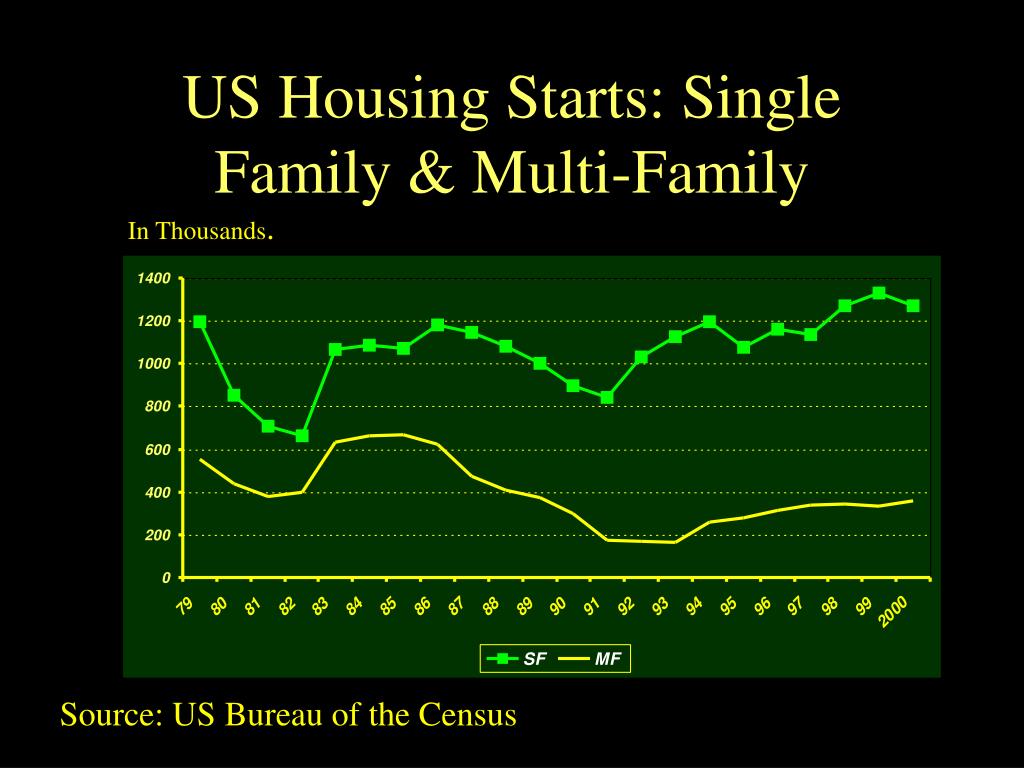 US Housing Starts: Single Family & Multi-Family

In Thousands.

1400
1200
1000
800
600
400
200
0

79 80 81 82 83 84 85 86 87 88 89 90 91 92 93 94 95 96 97 98 99 2000

SF MF

Source: US Bureau of the Census